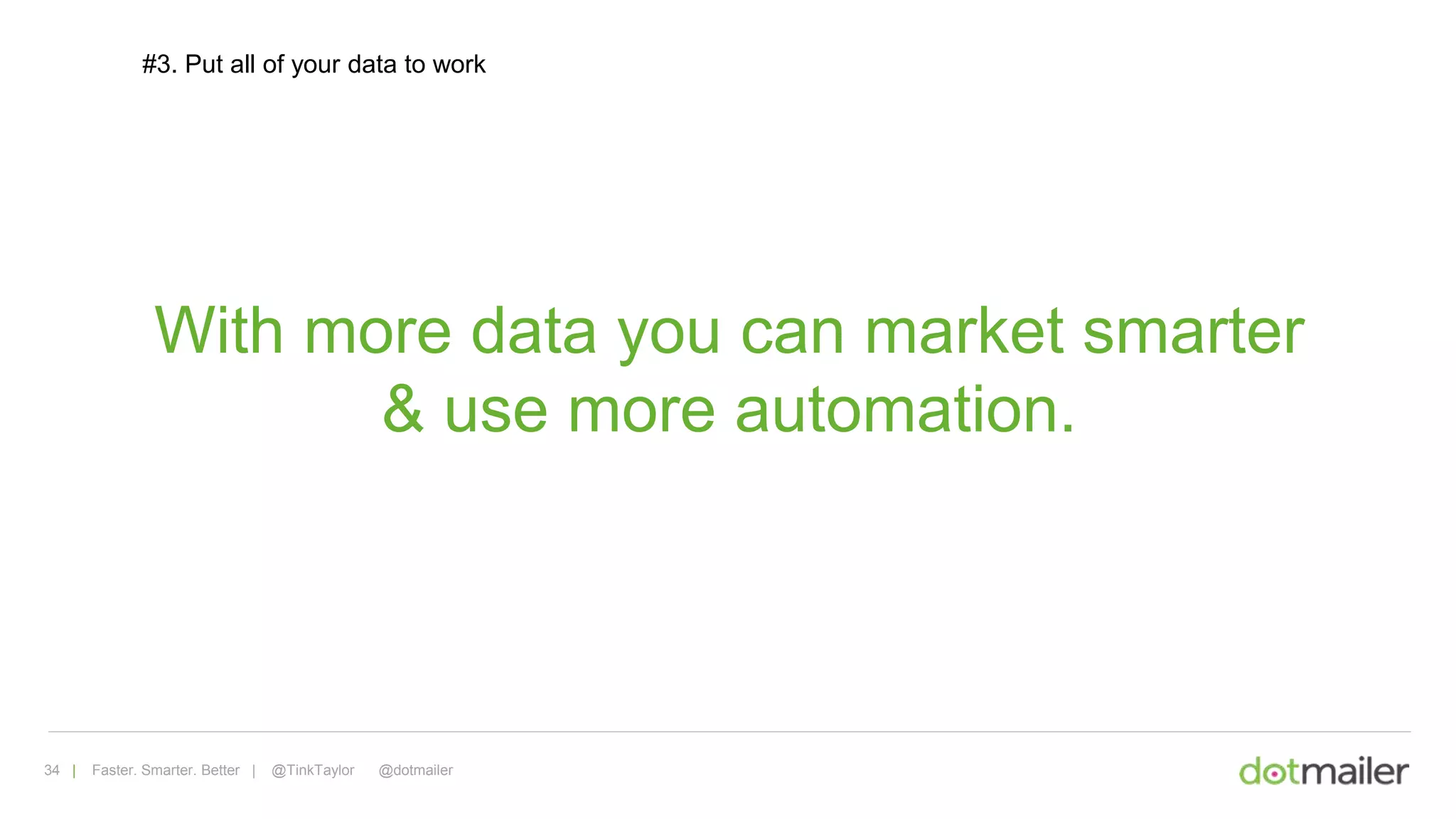 #3. Put all of your data to work

With more data you can market smarter & use more automation.

34 | Faster. Smarter. Better | @TinkTaylor @dotmailer

dotmailer